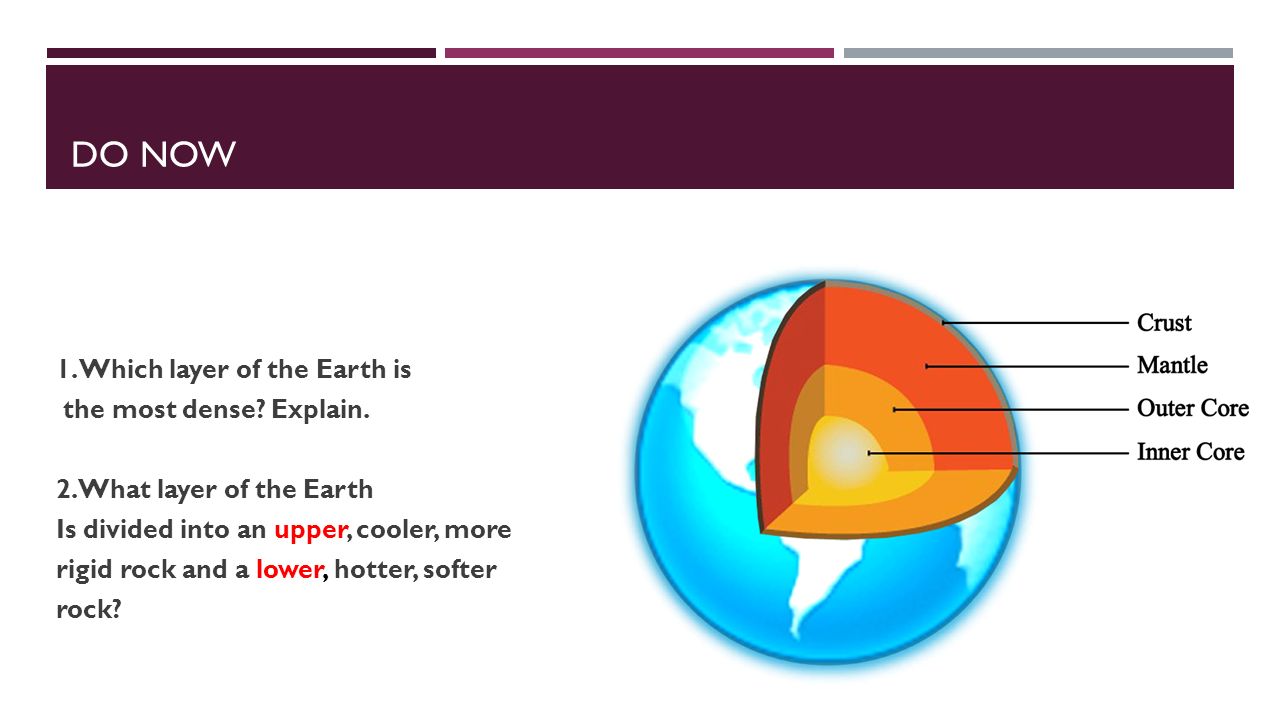 DO NOW

1. Which layer of the Earth is the most dense? Explain.

2. What layer of the Earth Is divided into an upper, cooler, more rigid rock and a lower, hotter, softer rock?

Crust
Mantle
Outer Core
Inner Core